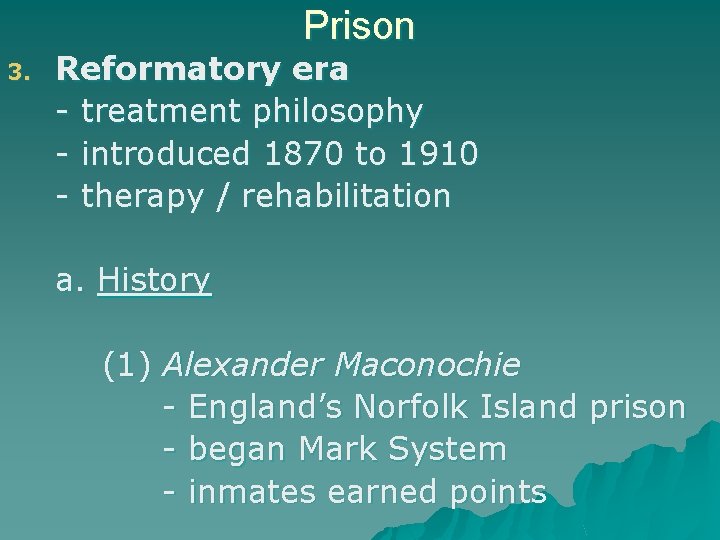 Prison

3. Reformatory era
- treatment philosophy
- introduced 1870 to 1910
- therapy / rehabilitation

a. History

(1) Alexander Maconochie
- England's Norfolk Island prison
- began Mark System
- inmates earned points